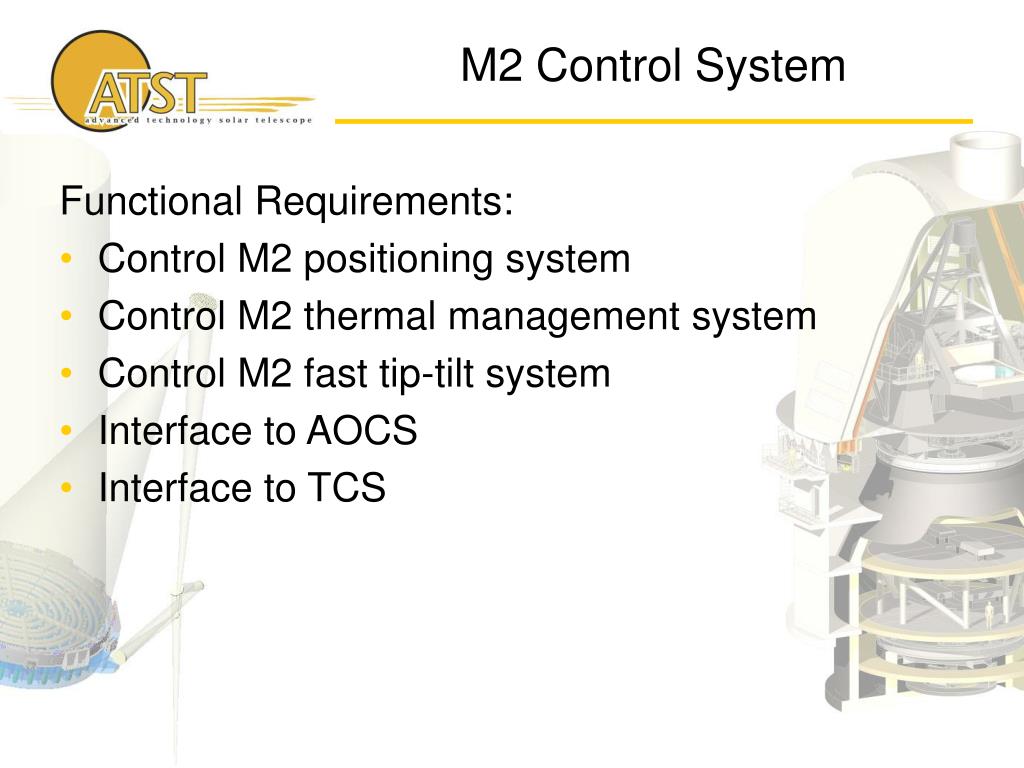 ATST
advanced technology solar telescope

M2 Control System

Functional Requirements:
• Control M2 positioning system
• Control M2 thermal management system
• Control M2 fast tip-tilt system
• Interface to AOCS
• Interface to TCS